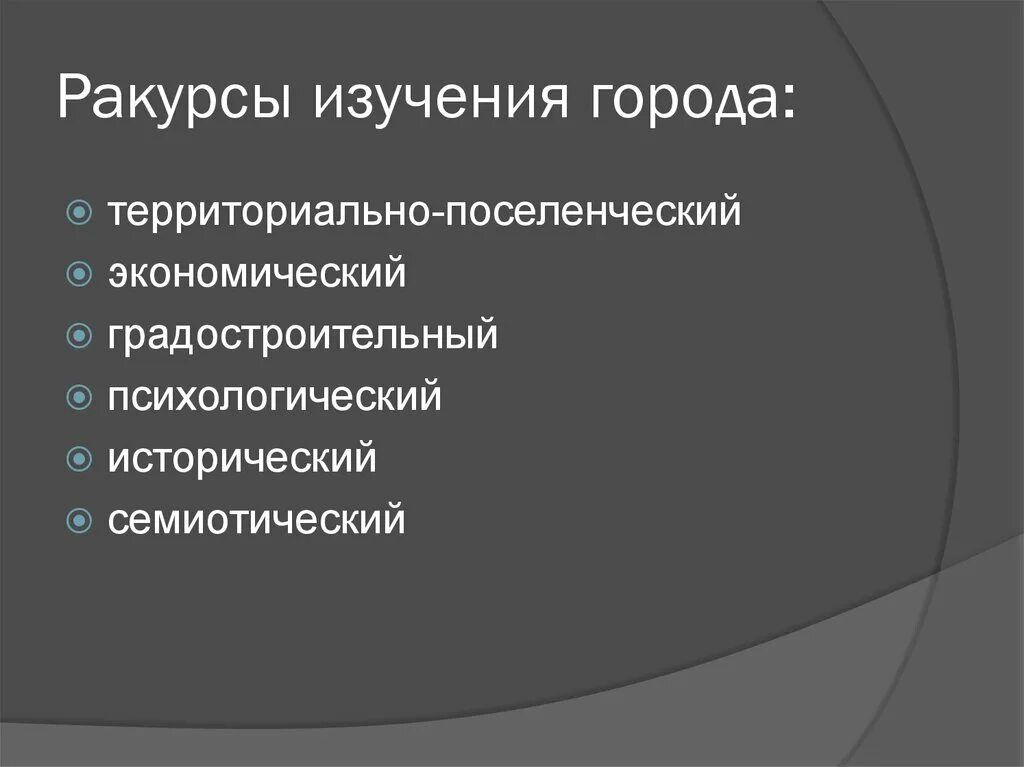 Ракурсы изучения города:

территориально-поселенческий
экономический
градостроительный
психологический
исторический
семиотический